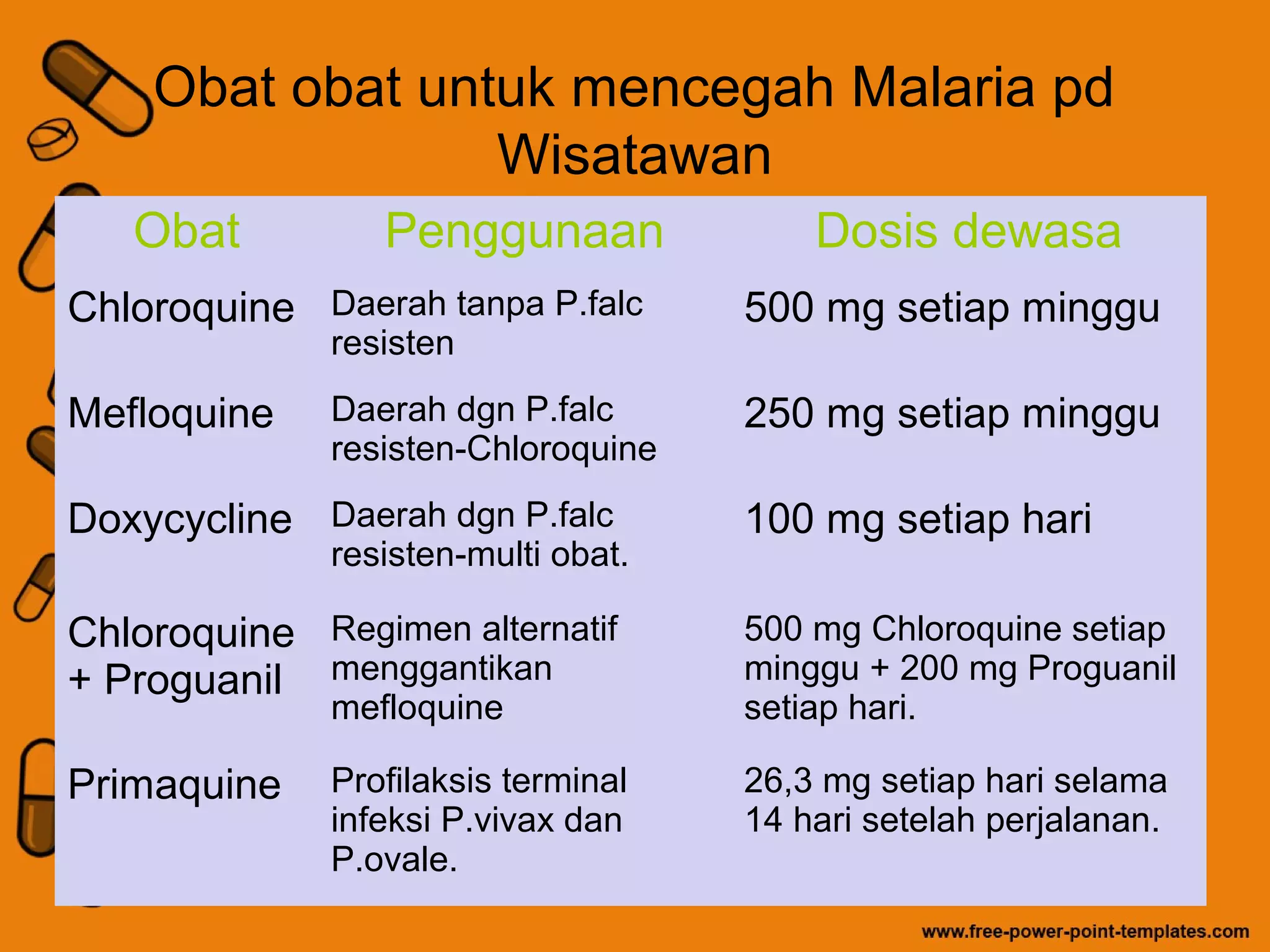 Obat obat untuk mencegah Malaria pd Wisatawan

| Obat | Penggunaan | Dosis dewasa |
|---|---|---|
| Chloroquine | Daerah tanpa P.falc resisten | 500 mg setiap minggu |
| Mefloquine | Daerah dgn P.falc resisten-Chloroquine | 250 mg setiap minggu |
| Doxycycline | Daerah dgn P.falc resisten-multi obat. | 100 mg setiap hari |
| Chloroquine + Proguanil | Regimen alternatif menggantikan mefloquine | 500 mg Chloroquine setiap minggu + 200 mg Proguanil setiap hari. |
| Primaquine | Profilaksis terminal infeksi P.vivax dan P.ovale. | 26,3 mg setiap hari selama 14 hari setelah perjalanan. |

www.free-power-point-templates.com